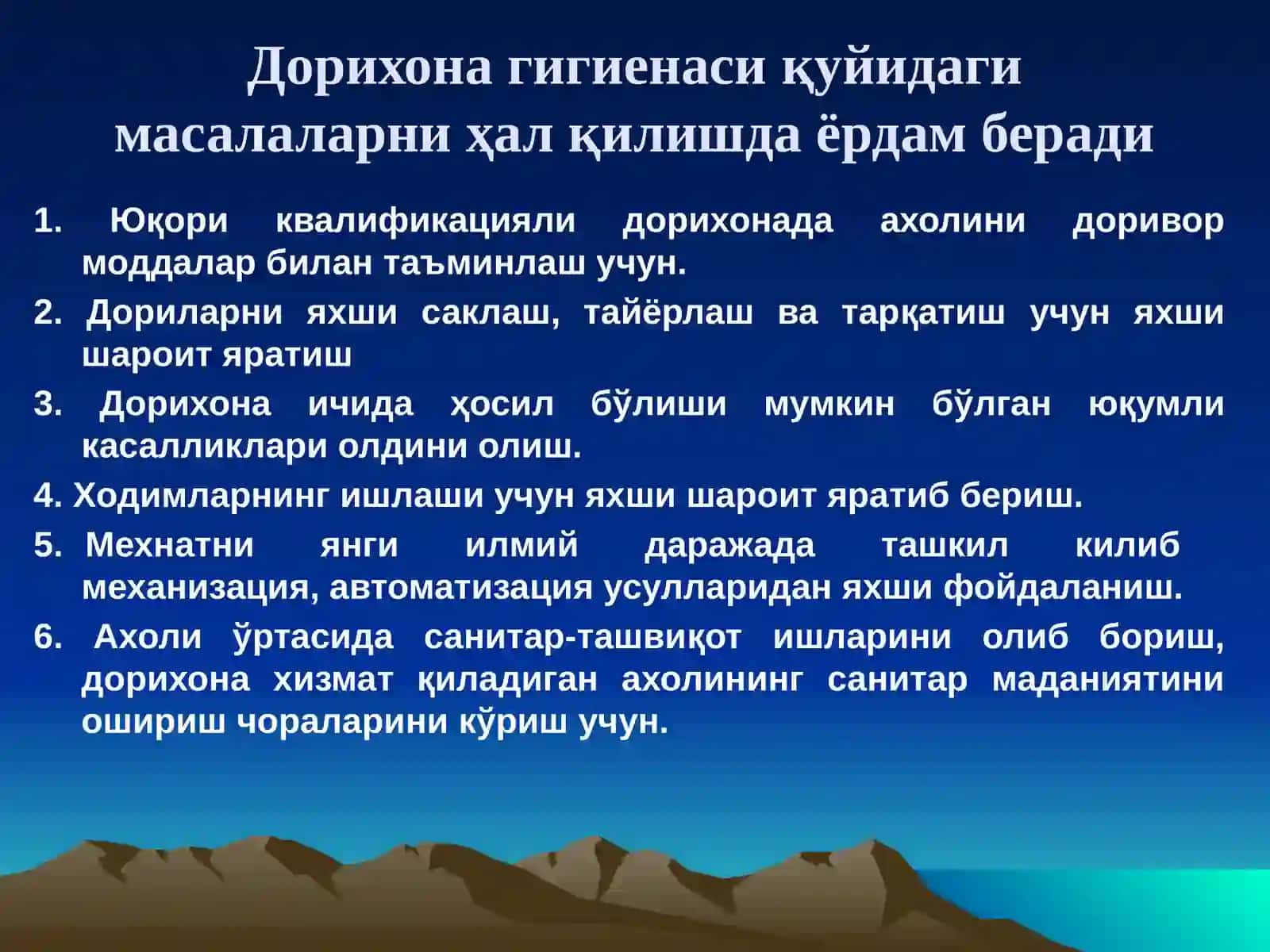 Дорихона гигиенаси қуйидаги масалаларни ҳал қилишда ёрдам беради

1. Юқори квалификацияли дорихонада ахолини доривор моддалар билан таъминлаш учун.

2. Дориларни яхши саклаш, тайёрлаш ва тарқатиш учун яхши шароит яратиш

3. Дорихона ичида ҳосил бўлиши мумкин бўлган юқумли касалликлари олдини олиш.

4. Ходимларнинг ишлаши учун яхши шароит яратиб бериш.

5. Мехнатни янги илмий даражада ташкил килиб механизация, автоматизация усулларидан яхши фойдаланиш.

6. Ахоли ўртасида санитар-ташвиқот ишларини олиб бориш, дорихона хизмат қиладиган ахолининг санитар маданиятини ошириш чораларини кўриш учун.